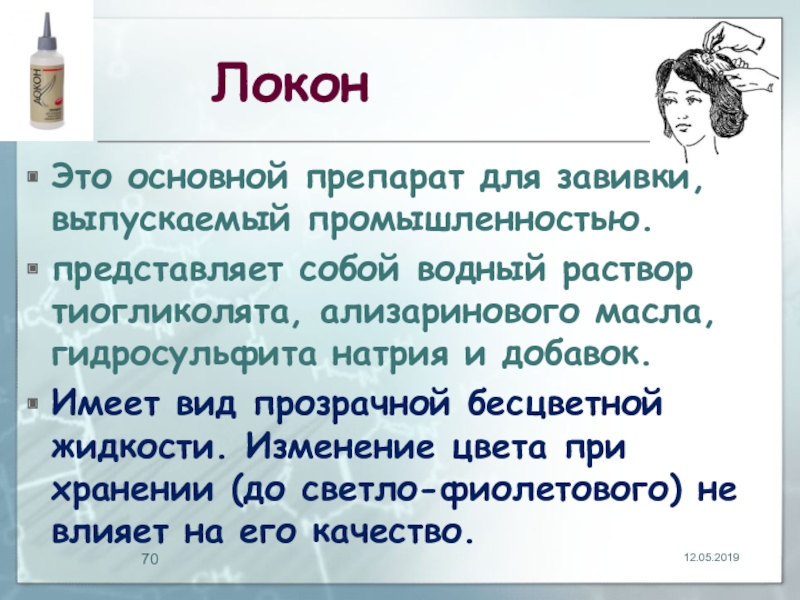 ЛОКОН

Локон

Это основной препарат для завивки, выпускаемый промышленностью.

представляет собой водный раствор тиогликолята, ализаринового масла, гидросульфита натрия и добавок.

Имеет вид прозрачной бесцветной жидкости. Изменение цвета при хранении (до светло-фиолетового) не влияет на его качество.

70

12.05.2019